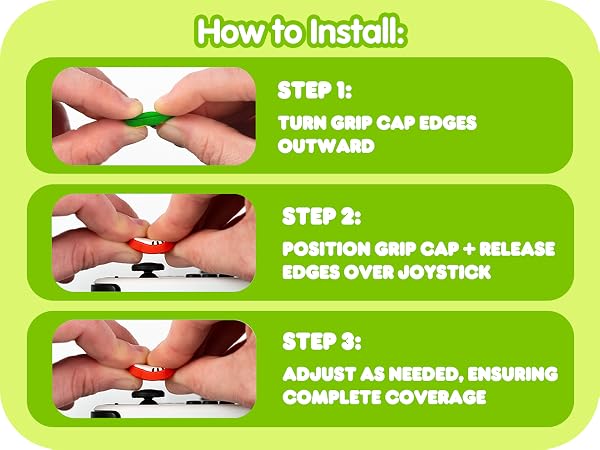 How to Install:

STEP 1:
TURN GRIP CAP EDGES OUTWARD

STEP 2:
POSITION GRIP CAP + RELEASE EDGES OVER JOYSTICK

STEP 3:
ADJUST AS NEEDED, ENSURING COMPLETE COVERAGE